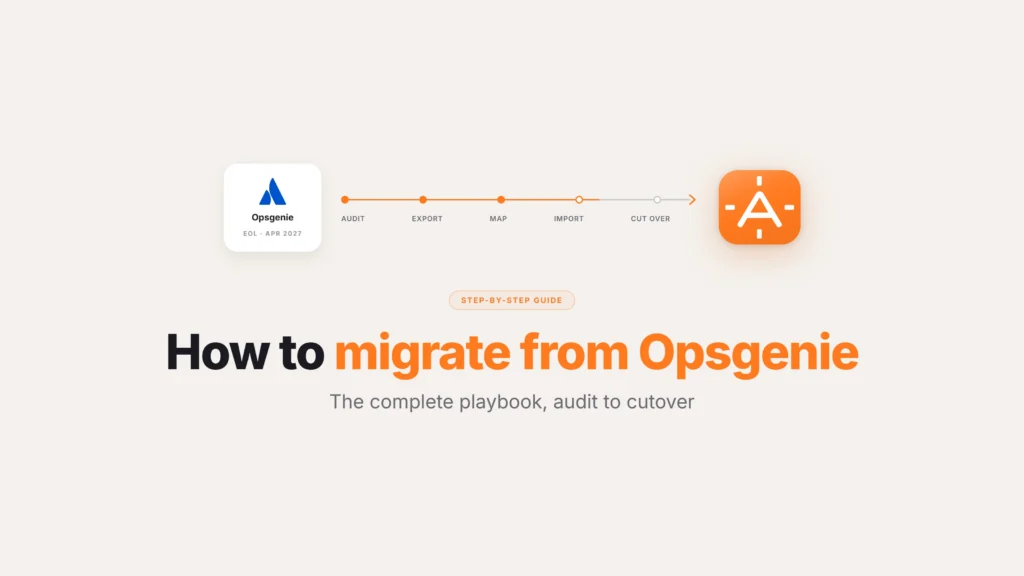 Opsgenie

EOL · APR 2027

AUDIT

EXPORT

MAP

IMPORT

CUT OVER

STEP-BY-STEP GUIDE

How to migrate from Opsgenie

The complete playbook, audit to cutover